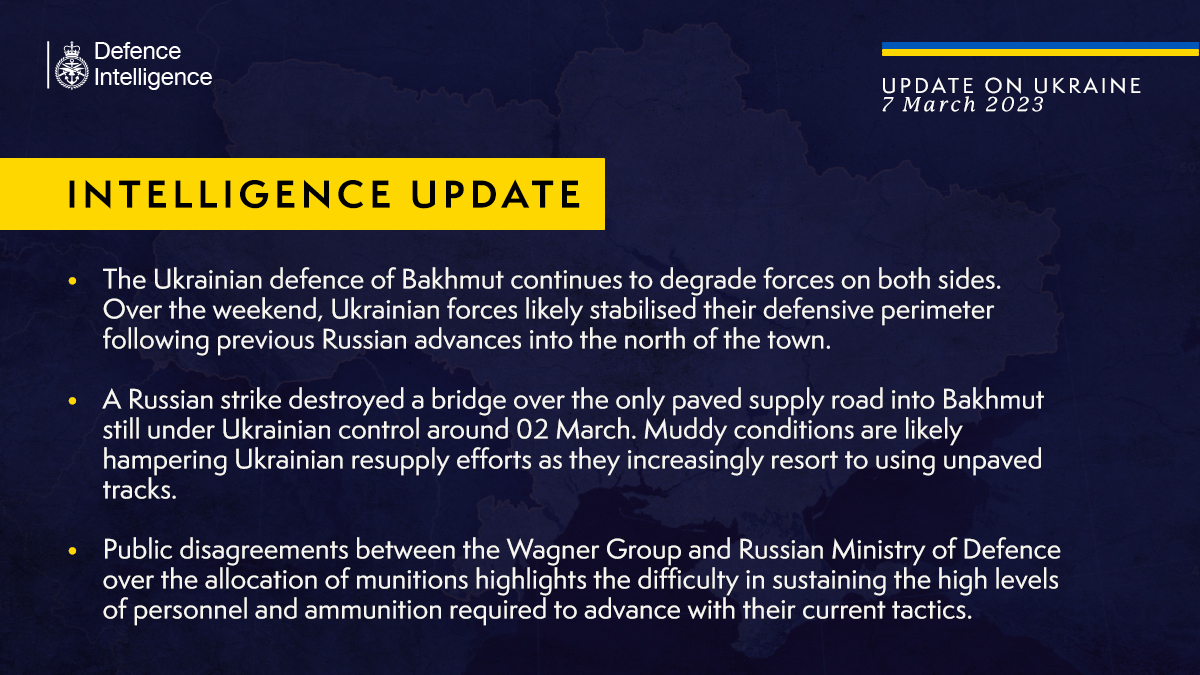 Defence Intelligence

UPDATE ON UKRAINE
7 March 2023

INTELLIGENCE UPDATE

• The Ukrainian defence of Bakhmut continues to degrade forces on both sides. Over the weekend, Ukrainian forces likely stabilised their defensive perimeter following previous Russian advances into the north of the town.

• A Russian strike destroyed a bridge over the only paved supply road into Bakhmut still under Ukrainian control around 02 March. Muddy conditions are likely hampering Ukrainian resupply efforts as they increasingly resort to using unpaved tracks.

• Public disagreements between the Wagner Group and Russian Ministry of Defence over the allocation of munitions highlights the difficulty in sustaining the high levels of personnel and ammunition required to advance with their current tactics.